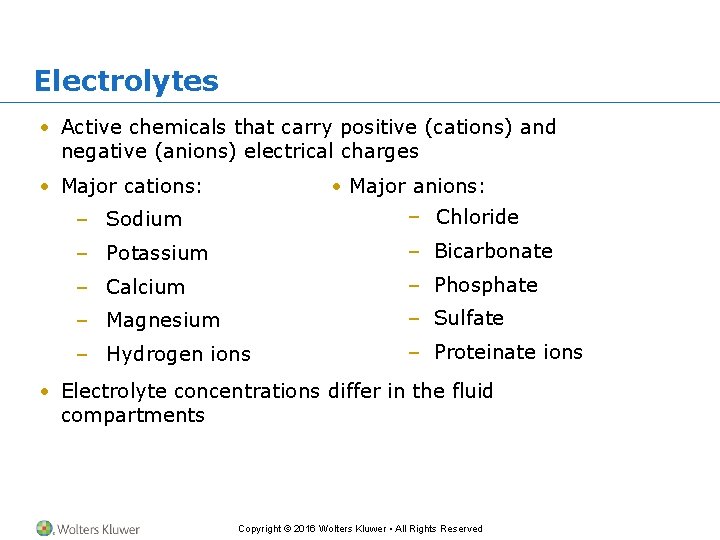 Electrolytes

• Active chemicals that carry positive (cations) and negative (anions) electrical charges

• Major cations:
– Sodium
– Potassium
– Calcium
– Magnesium
– Hydrogen ions

• Major anions:
– Chloride
– Bicarbonate
– Phosphate
– Sulfate
– Proteinate ions

• Electrolyte concentrations differ in the fluid compartments

Wolters Kluwer

Copyright © 2016 Wolters Kluwer • All Rights Reserved